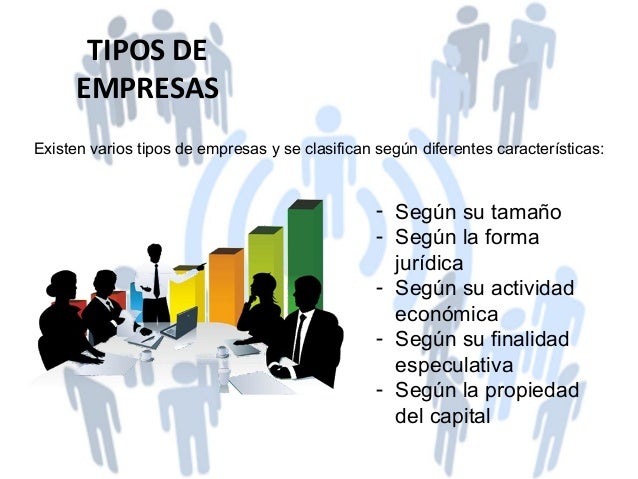 TIPOS DE EMPRESAS

Existen varios tipos de empresas y se clasifican según diferentes características:

- Según su tamaño
- Según la forma jurídica
- Según su actividad económica
- Según su finalidad especulativa
- Según la propiedad del capital